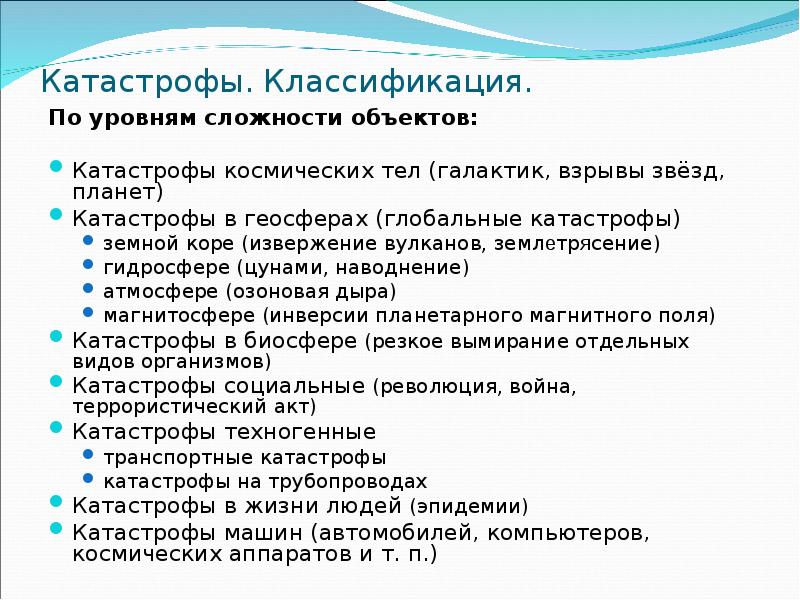 Катастрофы. Классификация.

По уровням сложности объектов:

- Катастрофы космических тел (галактик, взрывы звёзд, планет)
- Катастрофы в геосферах (глобальные катастрофы)
  - земной коре (извержение вулканов, землетрясение)
  - гидросфере (цунами, наводнение)
  - атмосфере (озоновая дыра)
  - магнитосфере (инверсии планетарного магнитного поля)
- Катастрофы в биосфере (резкое вымирание отдельных видов организмов)
- Катастрофы социальные (революция, война, террористический акт)
- Катастрофы техногенные
  - транспортные катастрофы
  - катастрофы на трубопроводах
- Катастрофы в жизни людей (эпидемии)
- Катастрофы машин (автомобилей, компьютеров, космических аппаратов и т. п.)